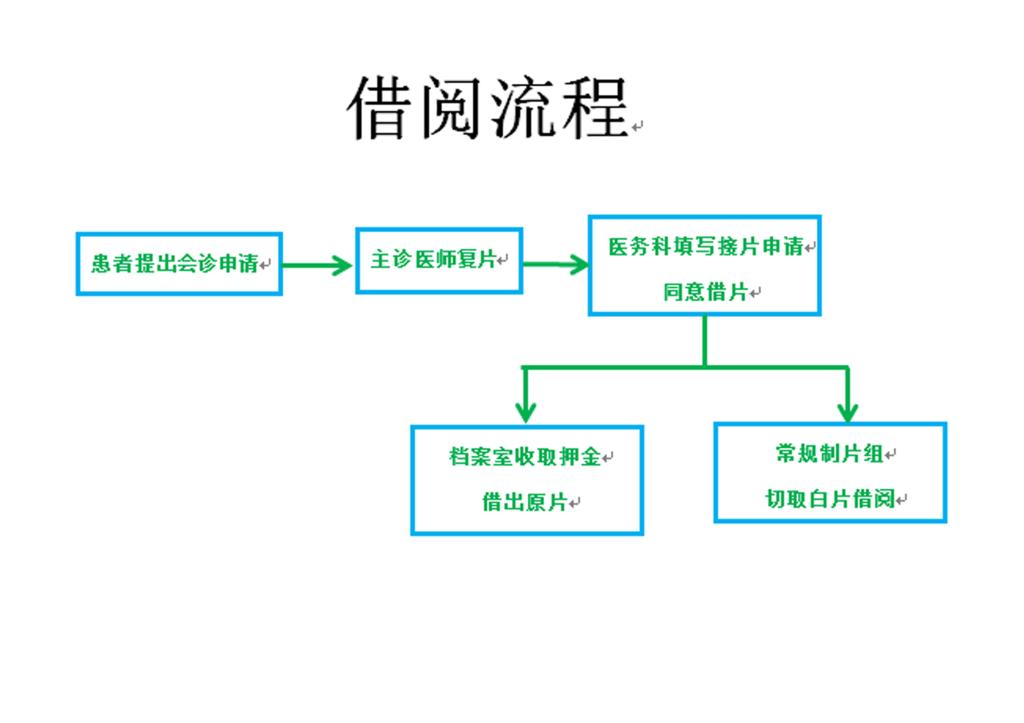 借阅流程

患者提出会诊申请

主诊医师复片

医务科填写接片申请

同意借片

档案室收取押金

借出原片

常规制片组

切取白片借阅